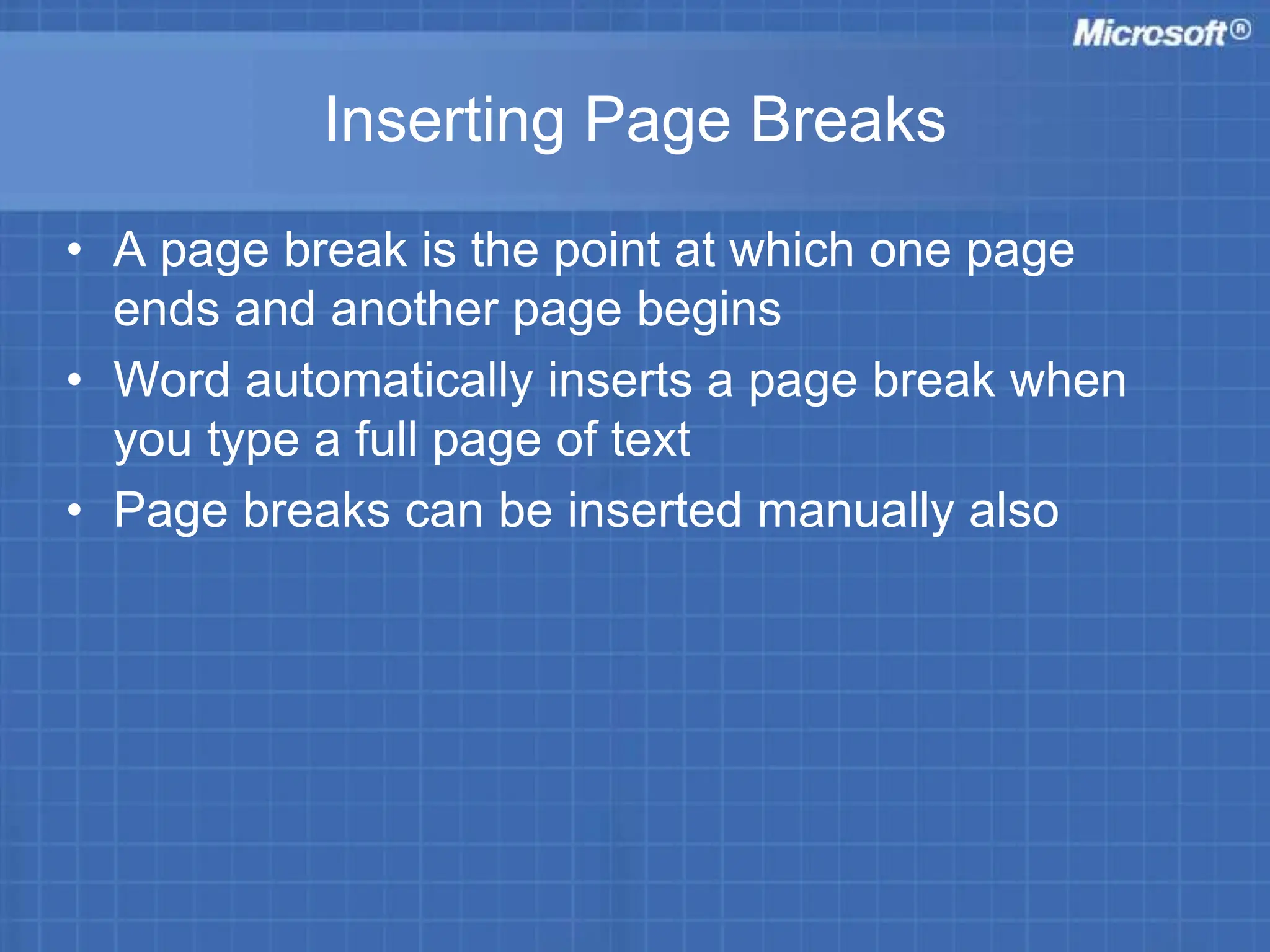 Microsoft®

Inserting Page Breaks

• A page break is the point at which one page ends and another page begins
• Word automatically inserts a page break when you type a full page of text
• Page breaks can be inserted manually also